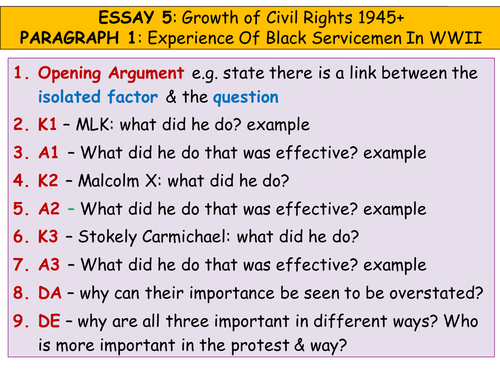 ESSAY 5: Growth of Civil Rights 1945+
PARAGRAPH 1: Experience Of Black Servicemen In WWII

1. Opening Argument e.g. state there is a link between the isolated factor & the question
2. K1 – MLK: what did he do? example
3. A1 – What did he do that was effective? example
4. K2 – Malcolm X: what did he do?
5. A2 – What did he do that was effective? example
6. K3 – Stokely Carmichael: what did he do?
7. A3 – What did he do that was effective? example
8. DA – why can their importance be seen to be overstated?
9. DE – why are all three important in different ways? Who is more important in the protest & way?